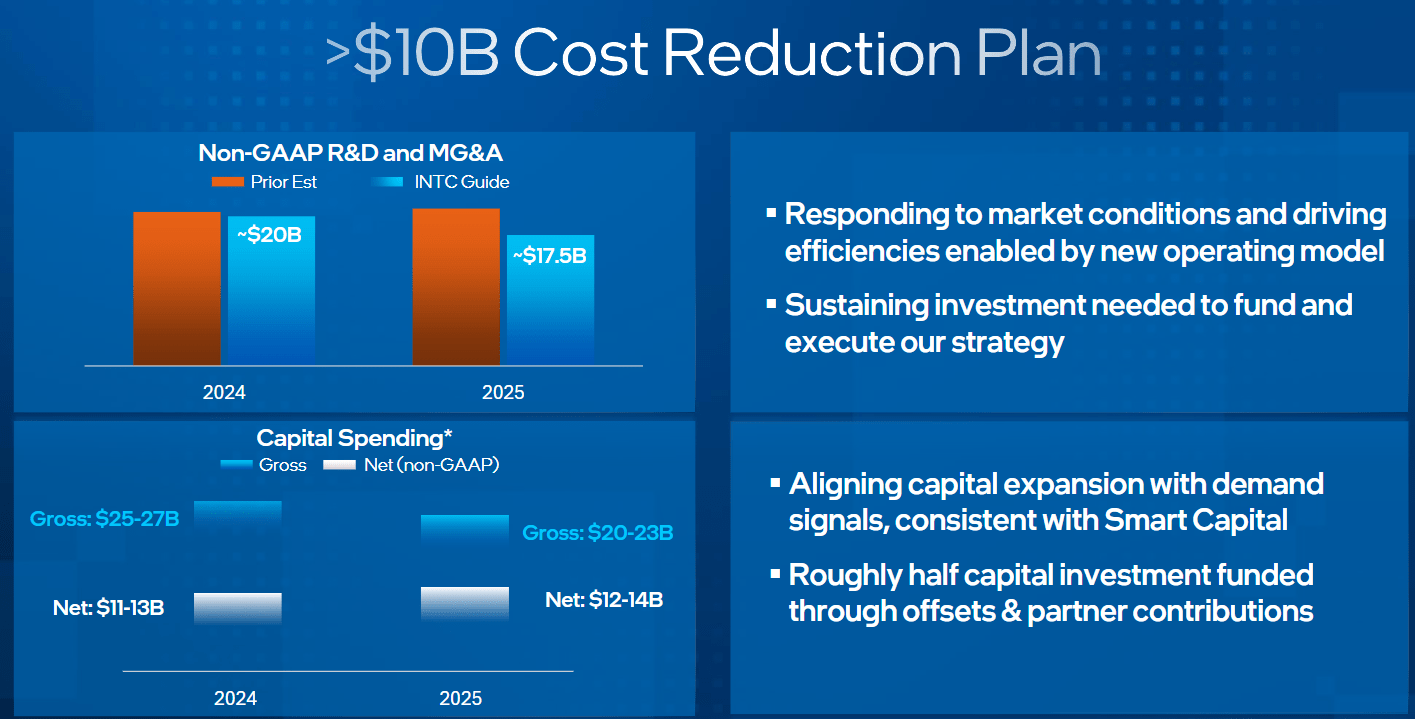 >$10B Cost Reduction Plan

Non-GAAP R&D and MG&A

Prior Est INTC Guide

~$20B

~$17.5B

2024

2025

Capital Spending*

Gross Net (non-GAAP)

Gross: $25-27B

Gross: $20-23B

Net: $11-13B

Net: $12-14B

2024

2025

▪ Responding to market conditions and driving efficiencies enabled by new operating model

▪ Sustaining investment needed to fund and execute our strategy

▪ Aligning capital expansion with demand signals, consistent with Smart Capital

▪ Roughly half capital investment funded through offsets & partner contributions